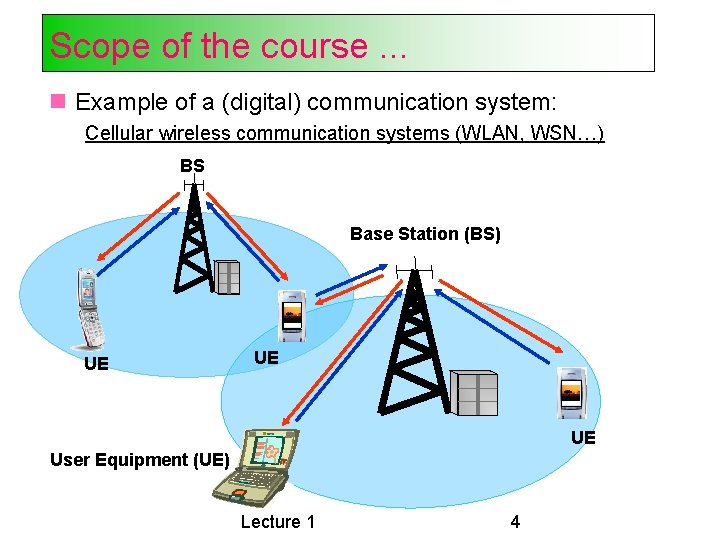 Scope of the course ...

Example of a (digital) communication system:

Cellular wireless communication systems (WLAN, WSN…)

BS

Base Station (BS)

UE

UE

UE

User Equipment (UE)

Lecture 1

4